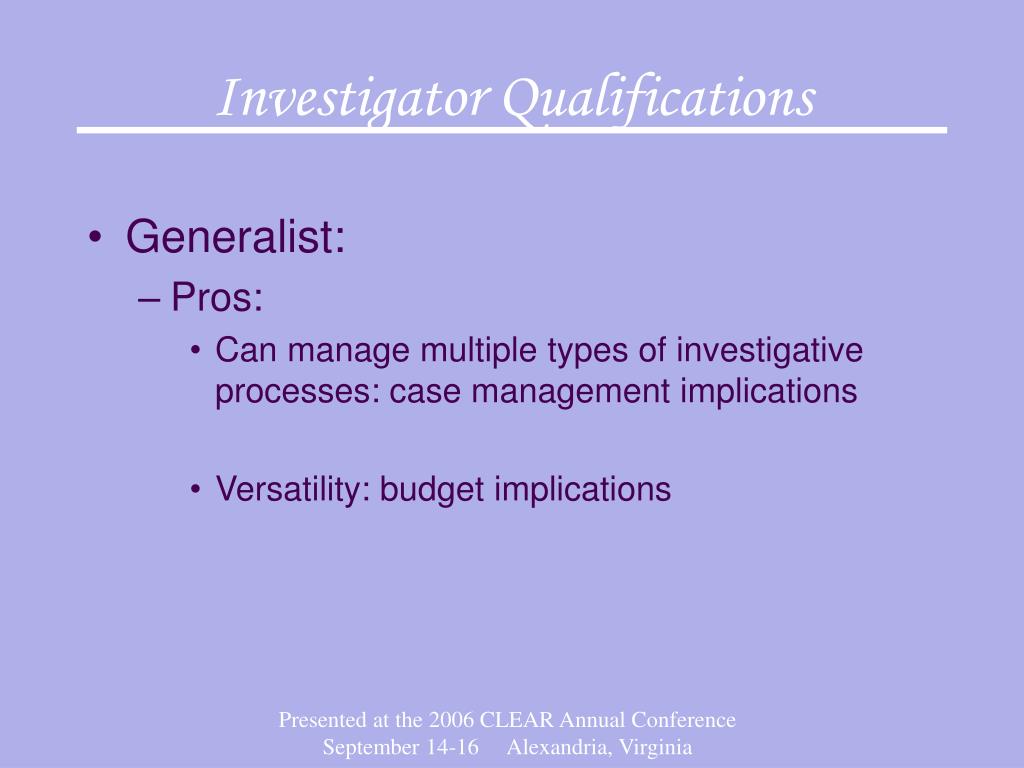 Investigator Qualifications

• Generalist:
– Pros:
• Can manage multiple types of investigative processes: case management implications

• Versatility: budget implications

Presented at the 2006 CLEAR Annual Conference
September 14-16     Alexandria, Virginia